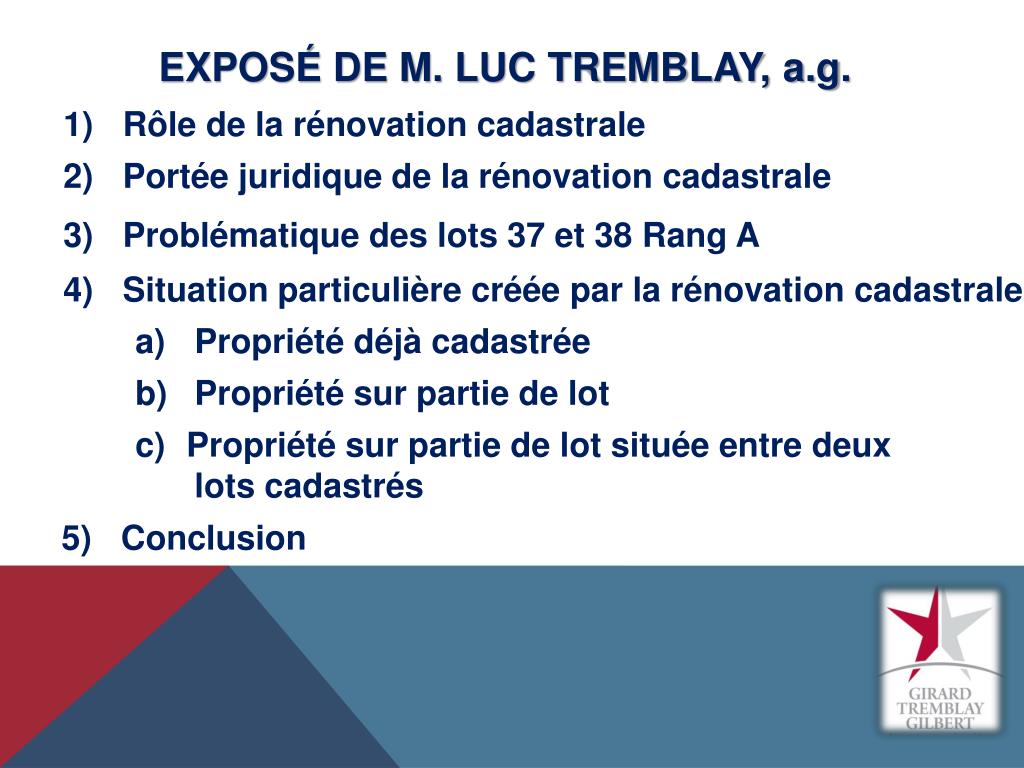 EXPOSÉ DE M. LUC TREMBLAY, a.g.

1) Rôle de la rénovation cadastrale

2) Portée juridique de la rénovation cadastrale

3) Problématique des lots 37 et 38 Rang A

4) Situation particulière créée par la rénovation cadastrale

a) Propriété déjà cadastrée

b) Propriété sur partie de lot

c) Propriété sur partie de lot située entre deux lots cadastrés

5) Conclusion

GIRARD
TREMBLAY
GILBERT